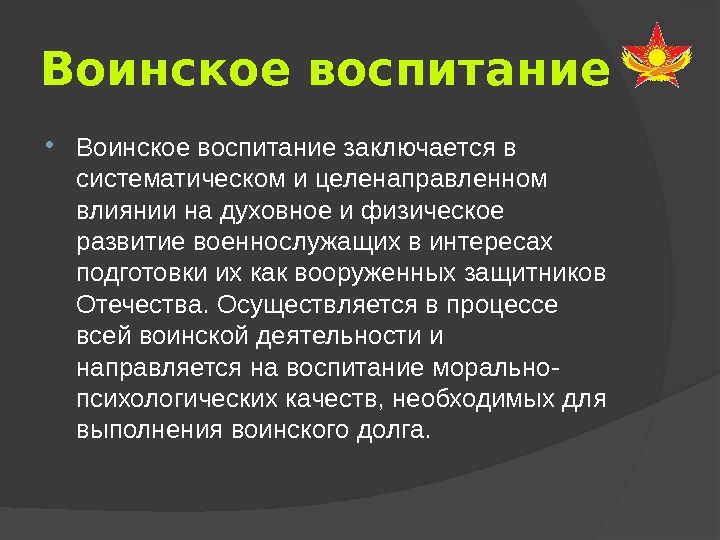 Воинское воспитание

• Воинское воспитание заключается в систематическом и целенаправленном влиянии на духовное и физическое развитие военнослужащих в интересах подготовки их как вооруженных защитников Отечества. Осуществляется в процессе всей воинской деятельности и направляется на воспитание морально-психологических качеств, необходимых для выполнения воинского долга.